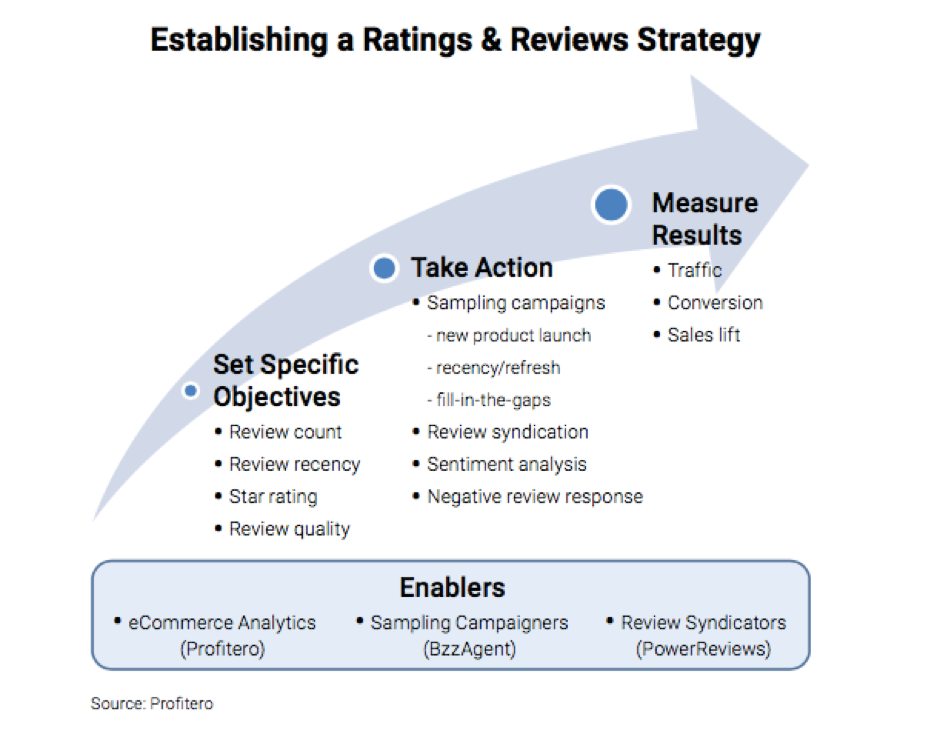 Establishing a Ratings & Reviews Strategy

Set Specific Objectives
• Review count
• Review recency
• Star rating
• Review quality

Take Action
• Sampling campaigns
- new product launch
- recency/refresh
- fill-in-the-gaps
• Review syndication
• Sentiment analysis
• Negative review response

Measure Results
• Traffic
• Conversion
• Sales lift

Enablers
• eCommerce Analytics (Profitero)
• Sampling Campaigners (BzzAgent)
• Review Syndicators (PowerReviews)

Source: Profitero